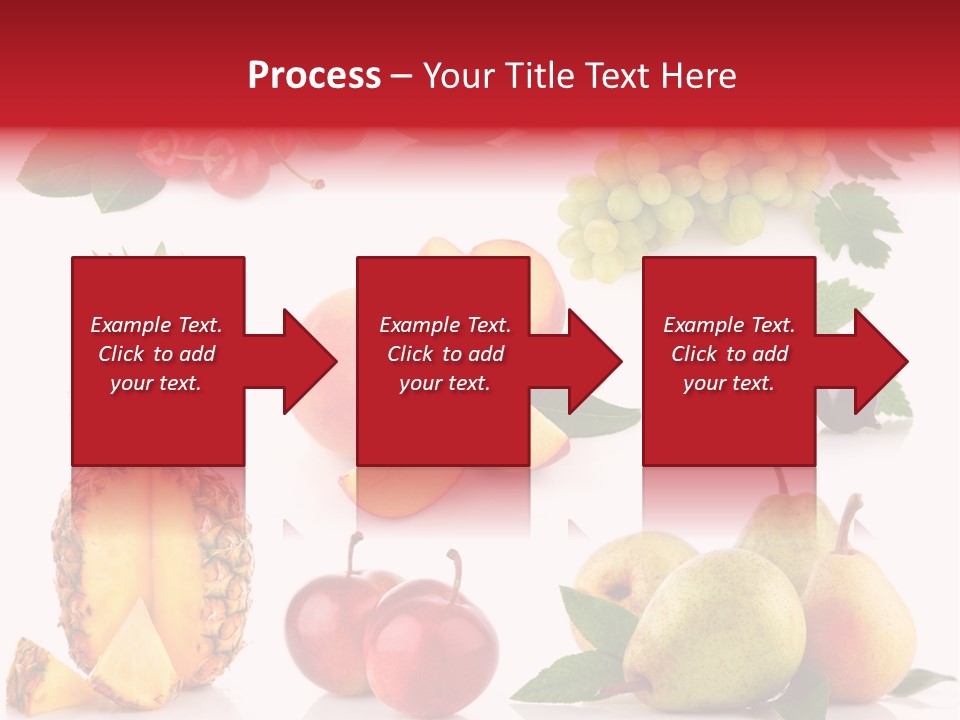 Process – Your Title Text Here

Example Text. Click to add your text.

Example Text. Click to add your text.

Example Text. Click to add your text.